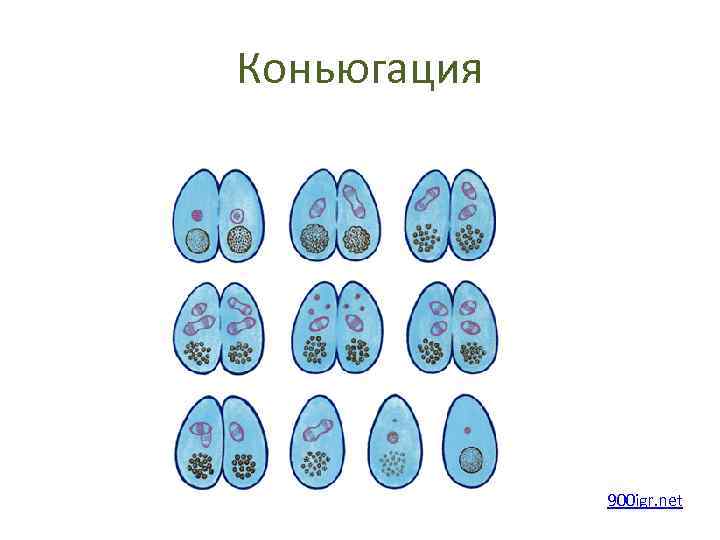 Коньюгация

900igr.net